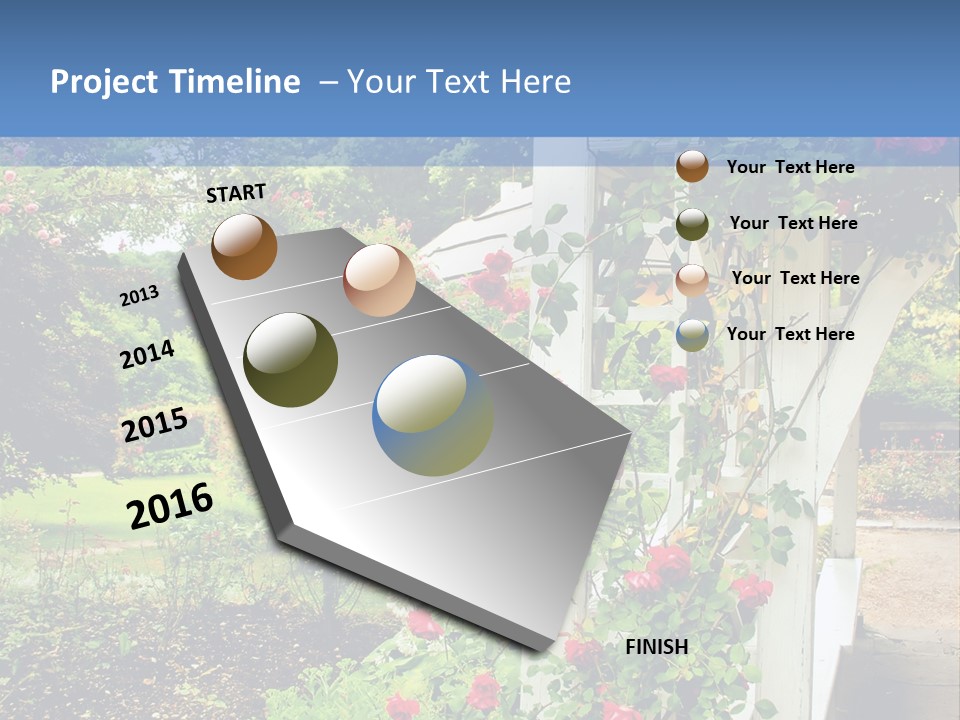 Project Timeline – Your Text Here

START

2013

2014

2015

2016

FINISH

Your Text Here

Your Text Here

Your Text Here

Your Text Here